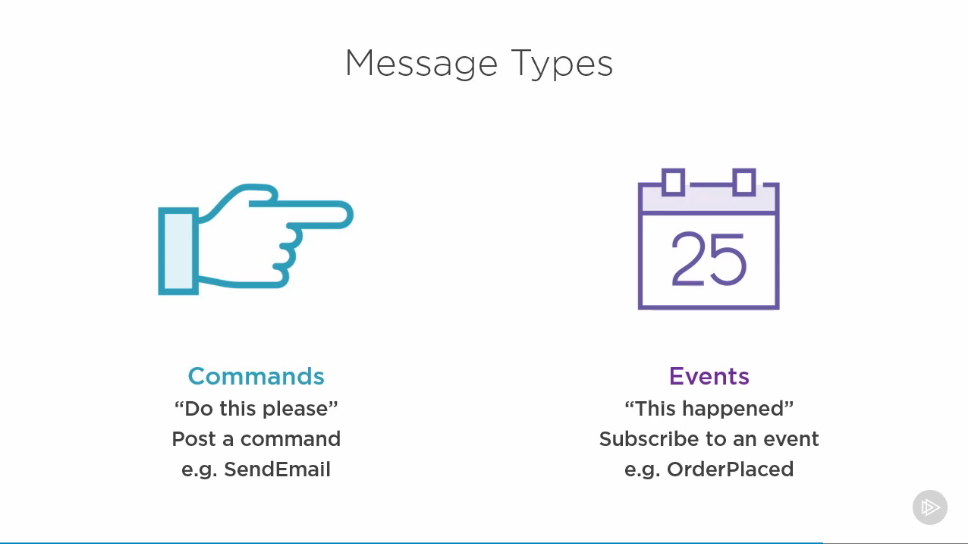 Message Types

25

Commands
“Do this please”
Post a command
e.g. SendEmail

Events
“This happened”
Subscribe to an event
e.g. OrderPlaced